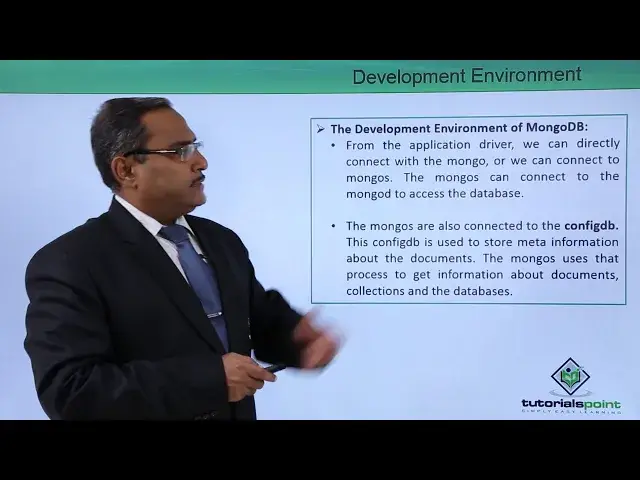 Development Environment

➢ The Development Environment of MongoDB:

• From the application driver, we can directly connect with the mongo, or we can connect to mongos. The mongos can connect to the mongod to access the database.

• The mongos are also connected to the configdb. This configdb is used to store meta information about the documents. The mongos uses that process to get information about documents, collections and the databases.

tutorialspoint
SIMPLY EASY LEARNING